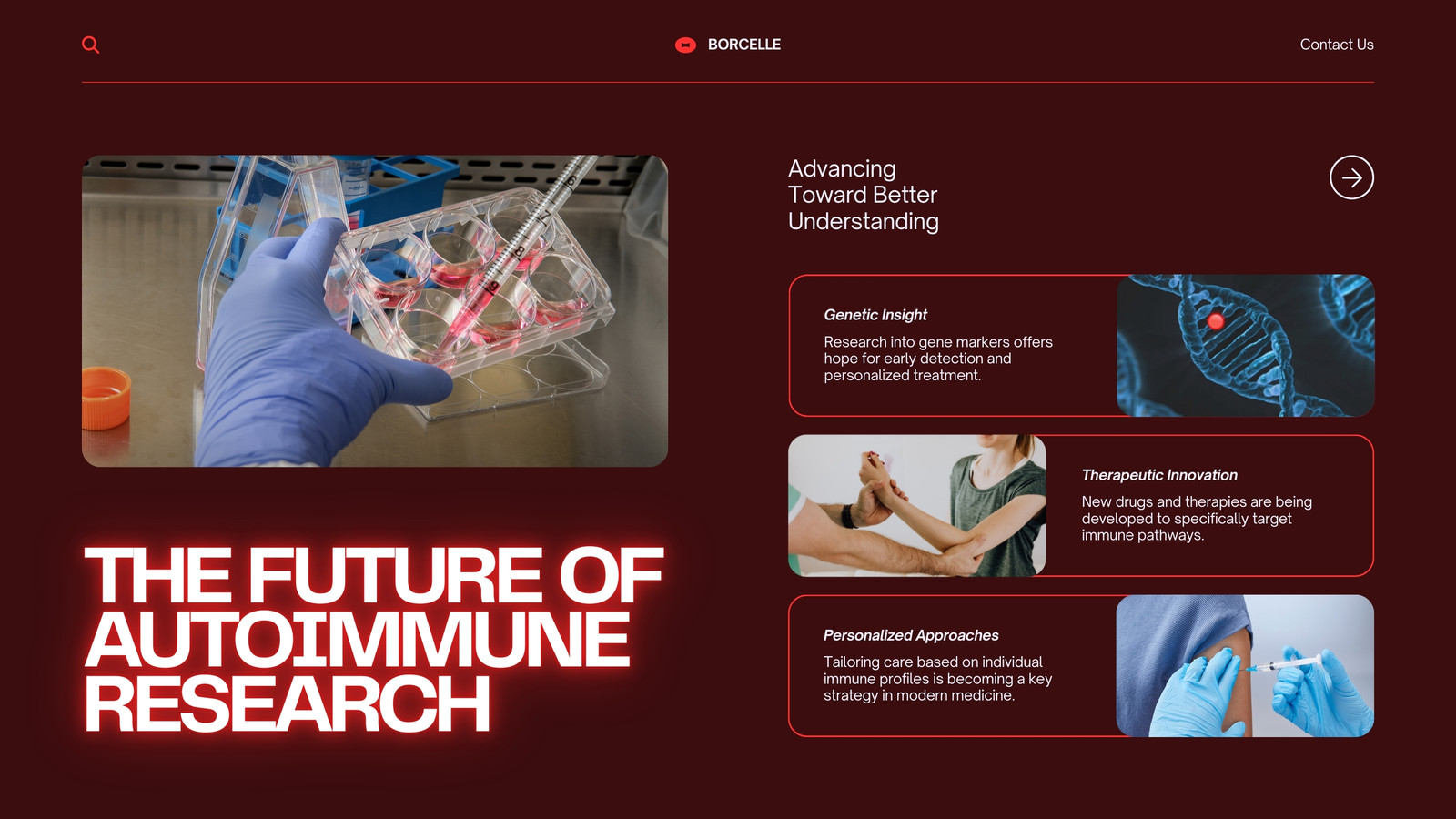 BORCELLE

Contact Us

THE FUTURE OF AUTOIMMUNE RESEARCH

Advancing Toward Better Understanding

Genetic Insight

Research into gene markers offers hope for early detection and personalized treatment.

Therapeutic Innovation

New drugs and therapies are being developed to specifically target immune pathways.

Personalized Approaches

Tailoring care based on individual immune profiles is becoming a key strategy in modern medicine.